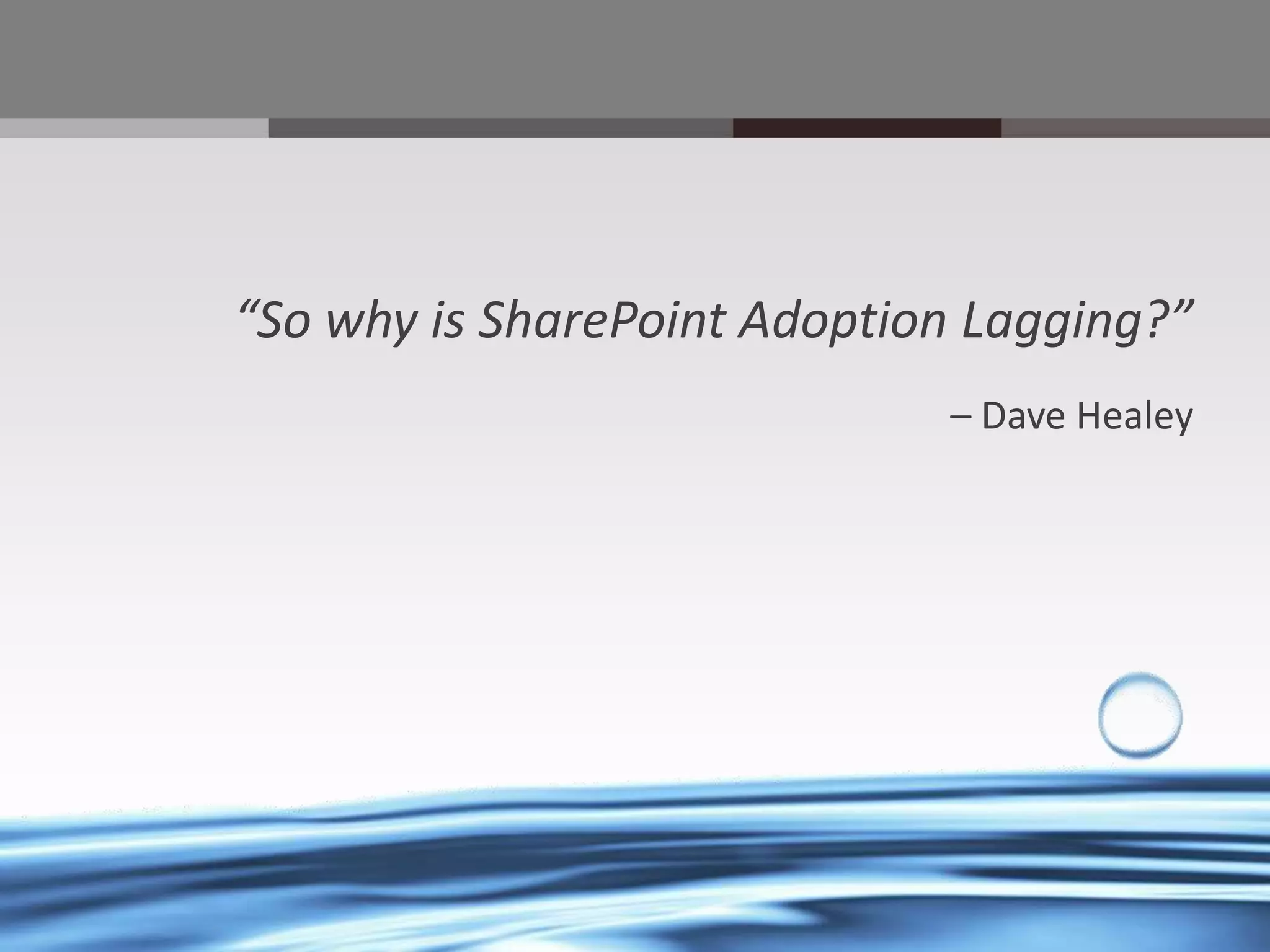 “So why is SharePoint Adoption Lagging?”

– Dave Healey